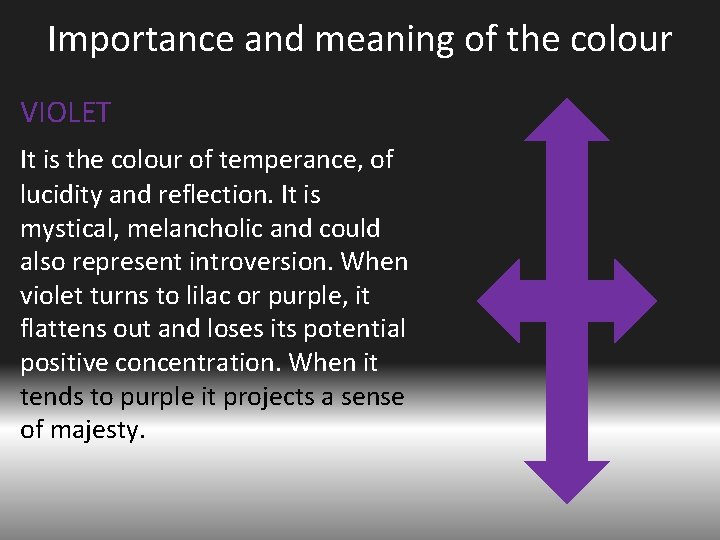 Importance and meaning of the colour

VIOLET

It is the colour of temperance, of lucidity and reflection. It is mystical, melancholic and could also represent introversion. When violet turns to lilac or purple, it flattens out and loses its potential positive concentration. When it tends to purple it projects a sense of majesty.